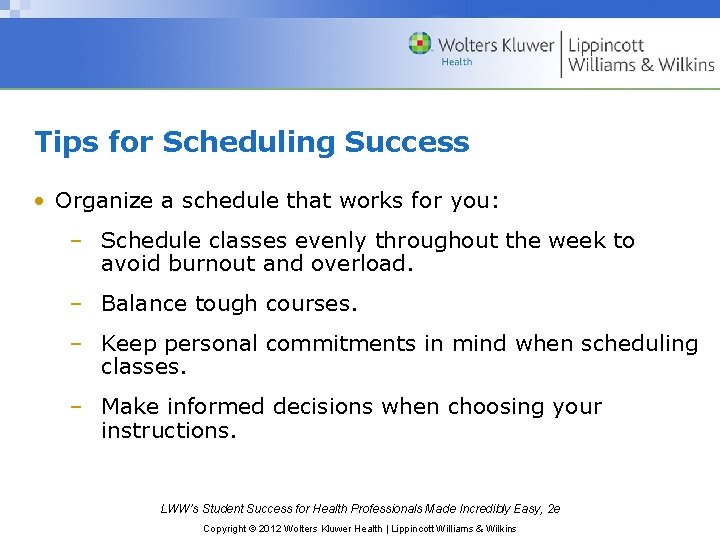 Wolters Kluwer
Health
Lippincott
Williams & Wilkins

Tips for Scheduling Success

• Organize a schedule that works for you:
– Schedule classes evenly throughout the week to avoid burnout and overload.
– Balance tough courses.
– Keep personal commitments in mind when scheduling classes.
– Make informed decisions when choosing your instructions.

LWW's Student Success for Health Professionals Made Incredibly Easy, 2e
Copyright © 2012 Wolters Kluwer Health | Lippincott Williams & Wilkins